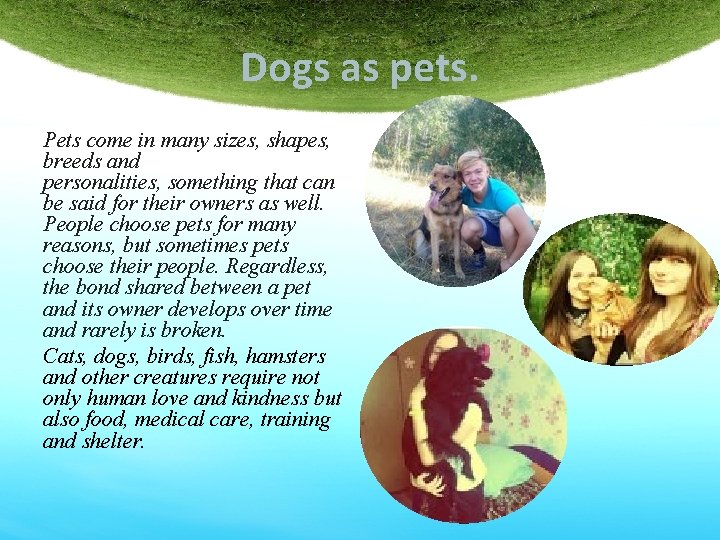 Dogs as pets.

Pets come in many sizes, shapes, breeds and personalities, something that can be said for their owners as well. People choose pets for many reasons, but sometimes pets choose their people. Regardless, the bond shared between a pet and its owner develops over time and rarely is broken.

Cats, dogs, birds, fish, hamsters and other creatures require not only human love and kindness but also food, medical care, training and shelter.